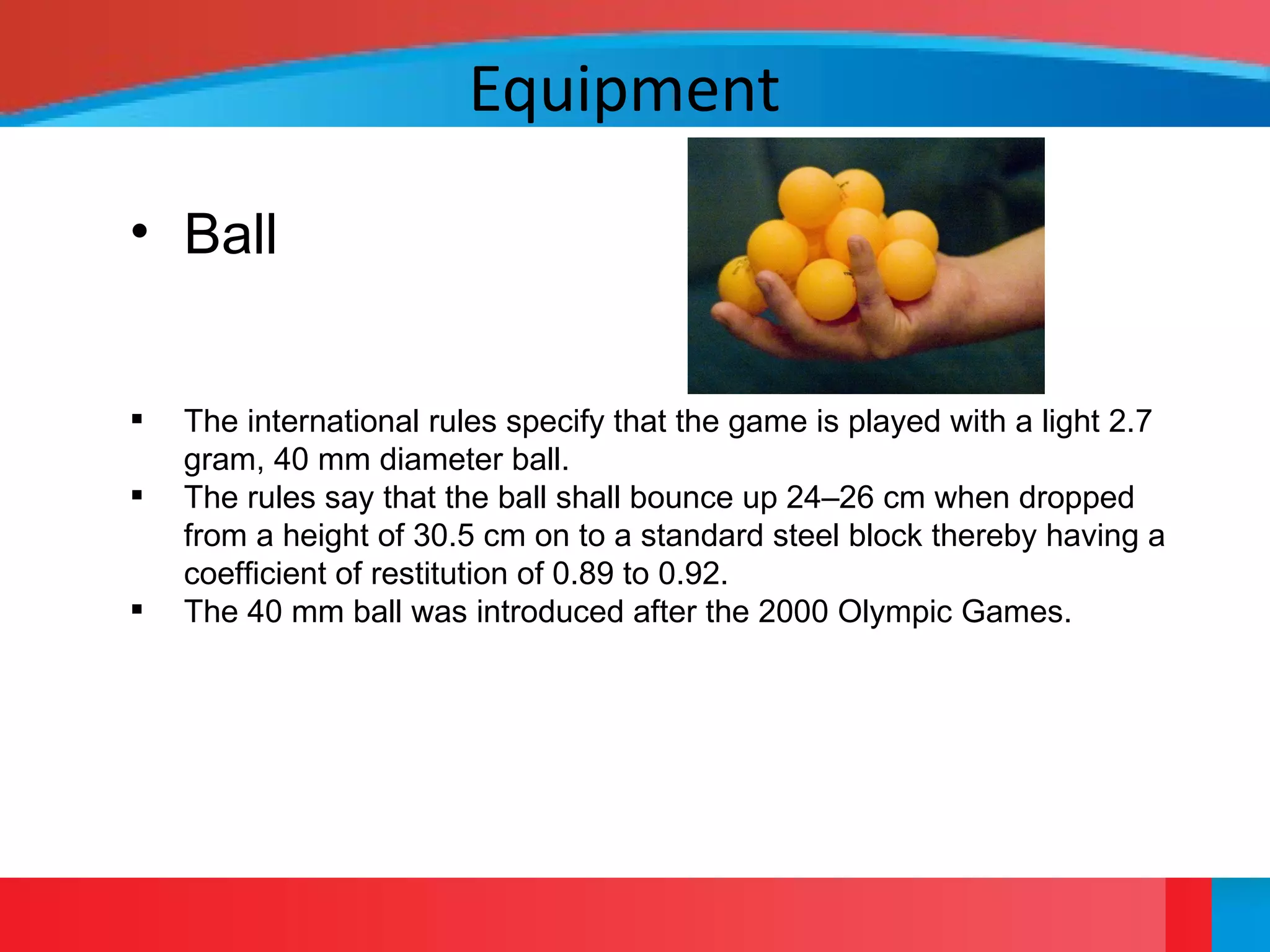 Equipment

• Ball

▪ The international rules specify that the game is played with a light 2.7 gram, 40 mm diameter ball.
▪ The rules say that the ball shall bounce up 24–26 cm when dropped from a height of 30.5 cm on to a standard steel block thereby having a coefficient of restitution of 0.89 to 0.92.
▪ The 40 mm ball was introduced after the 2000 Olympic Games.